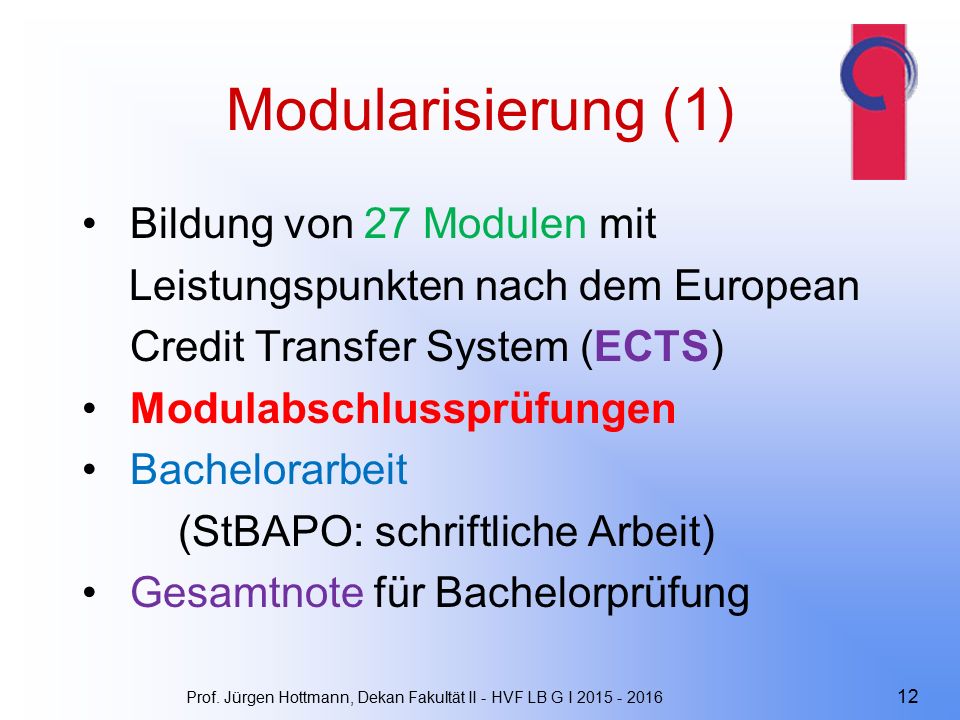 Modularisierung (1)

• Bildung von 27 Modulen mit Leistungspunkten nach dem European Credit Transfer System (ECTS)
• Modulabschlussprüfungen
• Bachelorarbeit
(StBAPO: schriftliche Arbeit)
• Gesamtnote für Bachelorprüfung

Prof. Jürgen Hottmann, Dekan Fakultät II - HVF LB G I 2015 - 2016

12